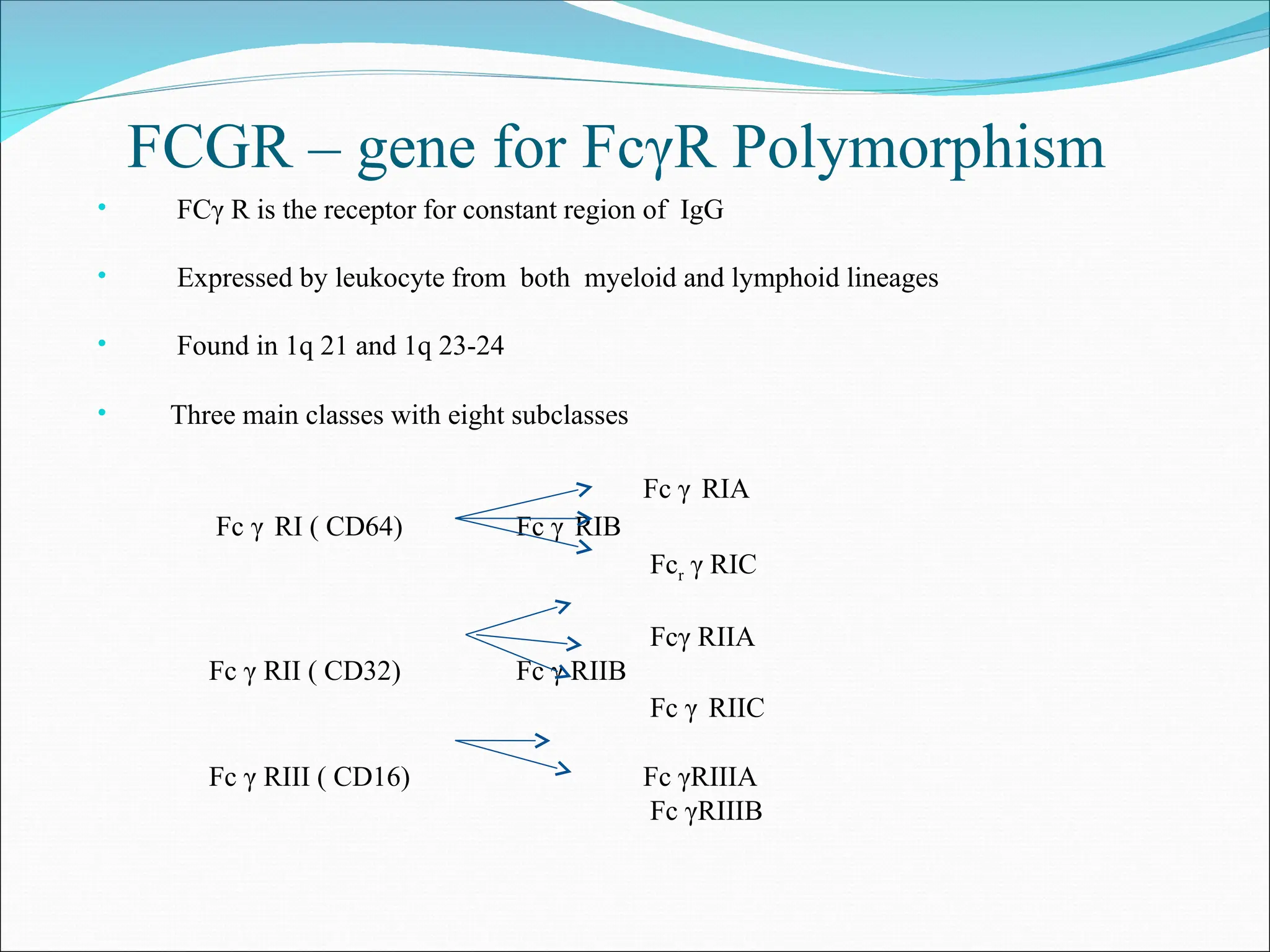 FCGR – gene for FcγR Polymorphism

• FCγ R is the receptor for constant region of IgG

• Expressed by leukocyte from both myeloid and lymphoid lineages

• Found in 1q 21 and 1q 23-24

• Three main classes with eight subclasses

Fc γ RIA

Fc γ RI ( CD64) Fc γ RIB

Fc$_r$ γ RIC

Fcγ RIIA

Fc γ RII ( CD32) Fc γ RIIB

Fc γ RIIC

Fc γ RIII ( CD16) Fc γRIIIA
Fc γRIIIB